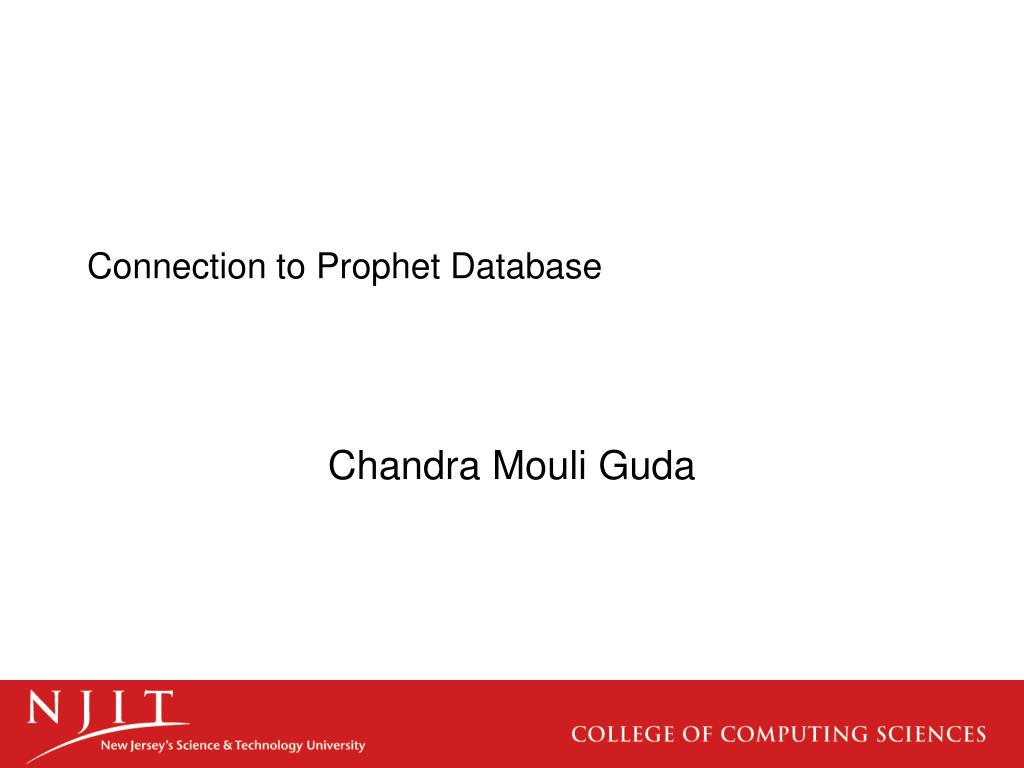 Connection to Prophet Database

Chandra Mouli Guda

NJIT
New Jersey's Science & Technology University

COLLEGE OF COMPUTING SCIENCES